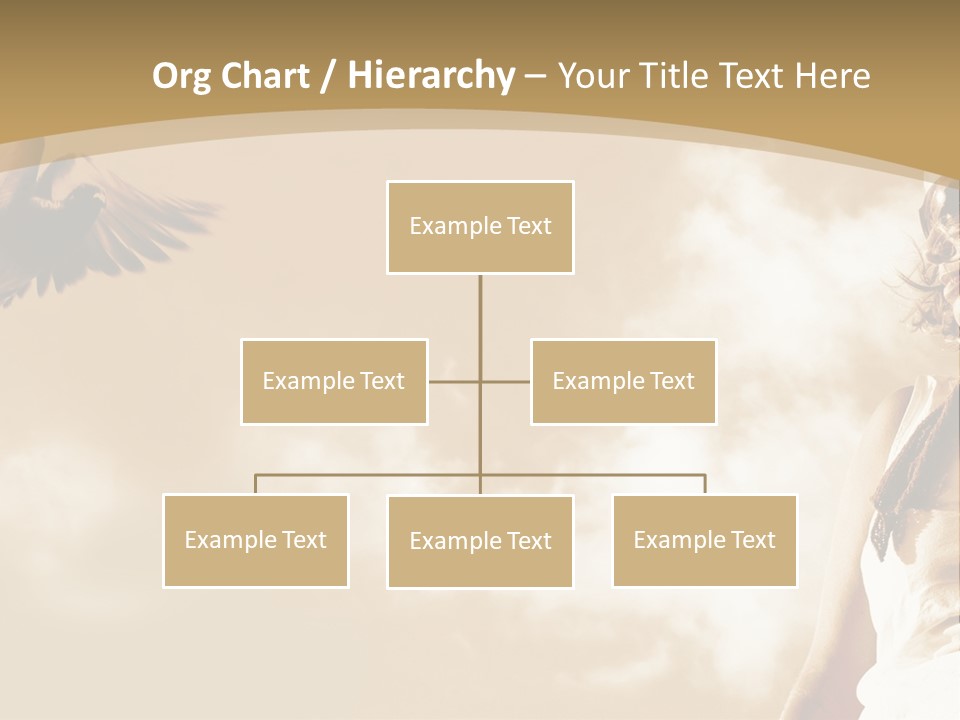 Org Chart / Hierarchy – Your Title Text Here

Example Text

Example Text

Example Text

Example Text

Example Text

Example Text